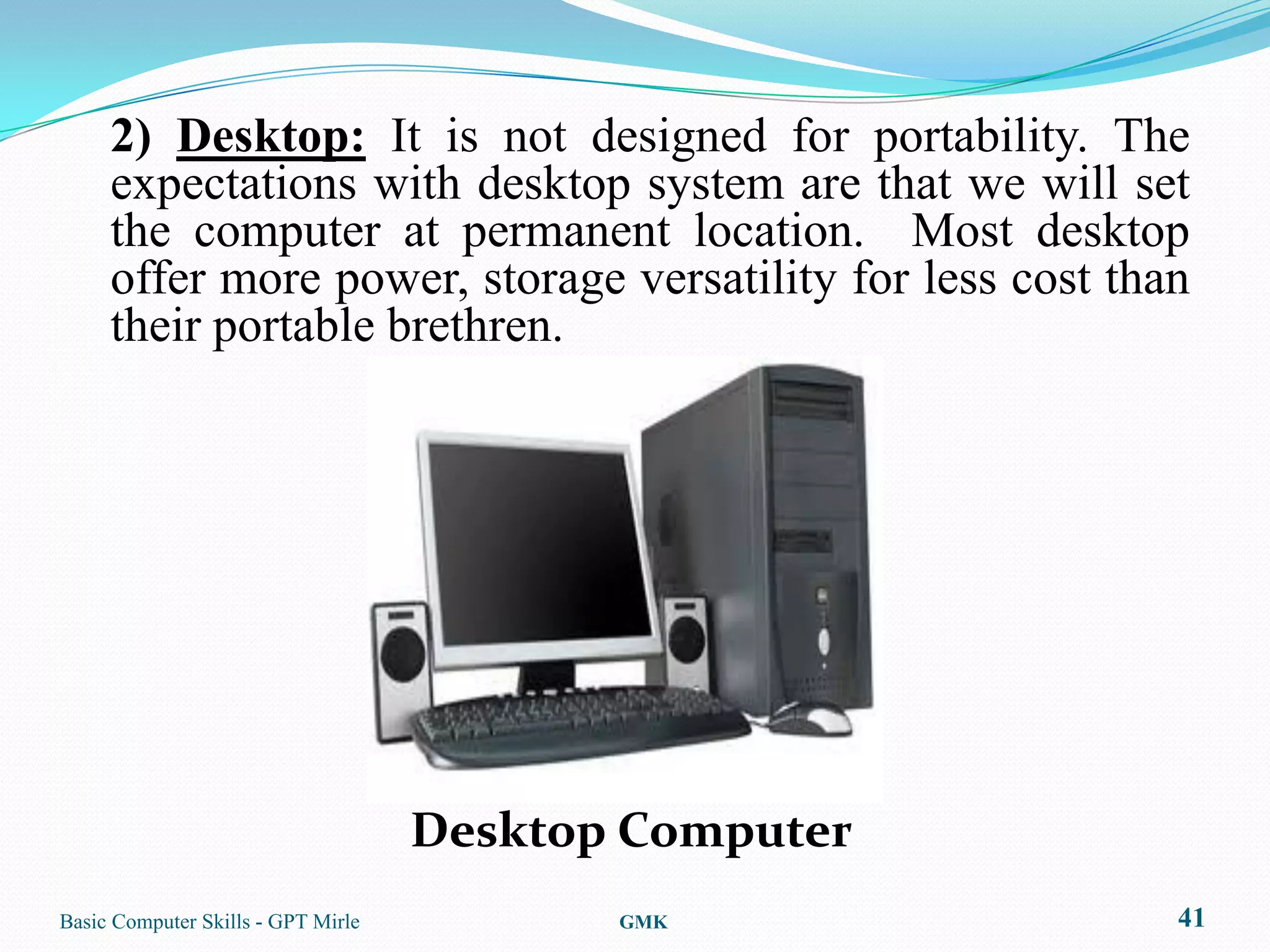 2) Desktop: It is not designed for portability. The expectations with desktop system are that we will set the computer at permanent location. Most desktop offer more power, storage versatility for less cost than their portable brethren.

Desktop Computer

Basic Computer Skills - GPT Mirle

GMK

41